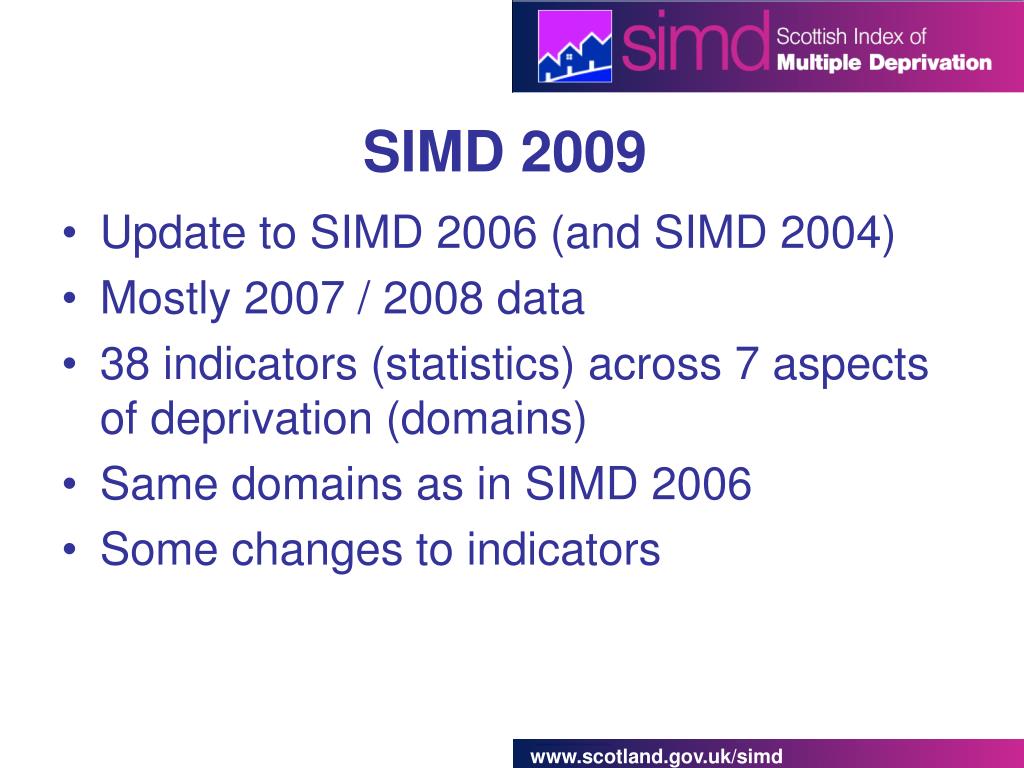 simd Scottish Index of Multiple Deprivation

SIMD 2009

• Update to SIMD 2006 (and SIMD 2004)
• Mostly 2007 / 2008 data
• 38 indicators (statistics) across 7 aspects of deprivation (domains)
• Same domains as in SIMD 2006
• Some changes to indicators

www.scotland.gov.uk/simd